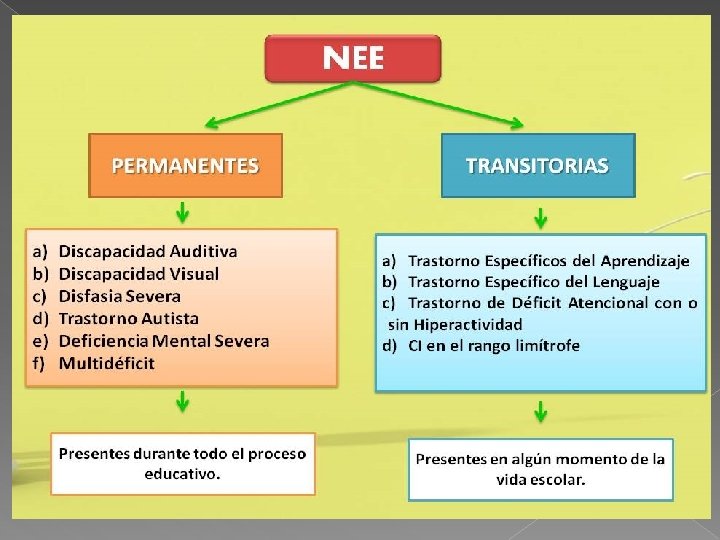 NEE

PERMANENTES

a) Discapacidad Auditiva
b) Discapacidad Visual
c) Disfasia Severa
d) Trastorno Autista
e) Deficiencia Mental Severa
f) Multidéficit

Presentes durante todo el proceso educativo.

TRANSITORIAS

a) Trastorno Específicos del Aprendizaje
b) Trastorno Específico del Lenguaje
c) Trastorno de Déficit Atencional con o sin Hiperactividad
d) CI en el rango limítrofe

Presentes en algún momento de la vida escolar.